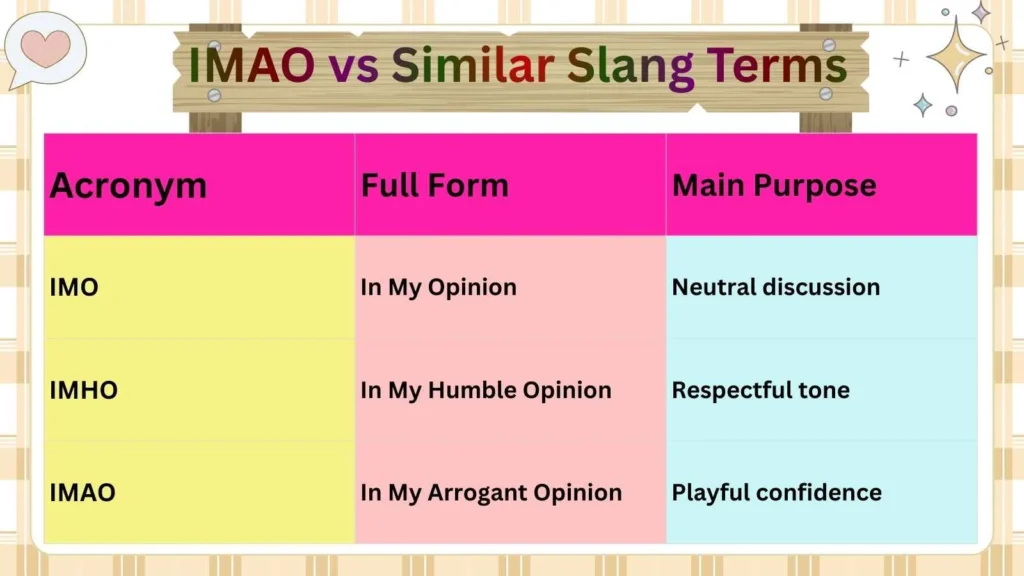 IMAO vs Similar Slang Terms

| Acronym | Full Form | Main Purpose |
|---|---|---|
| IMO | In My Opinion | Neutral discussion |
| IMHO | In My Humble Opinion | Respectful tone |
| IMAO | In My Arrogant Opinion | Playful confidence |